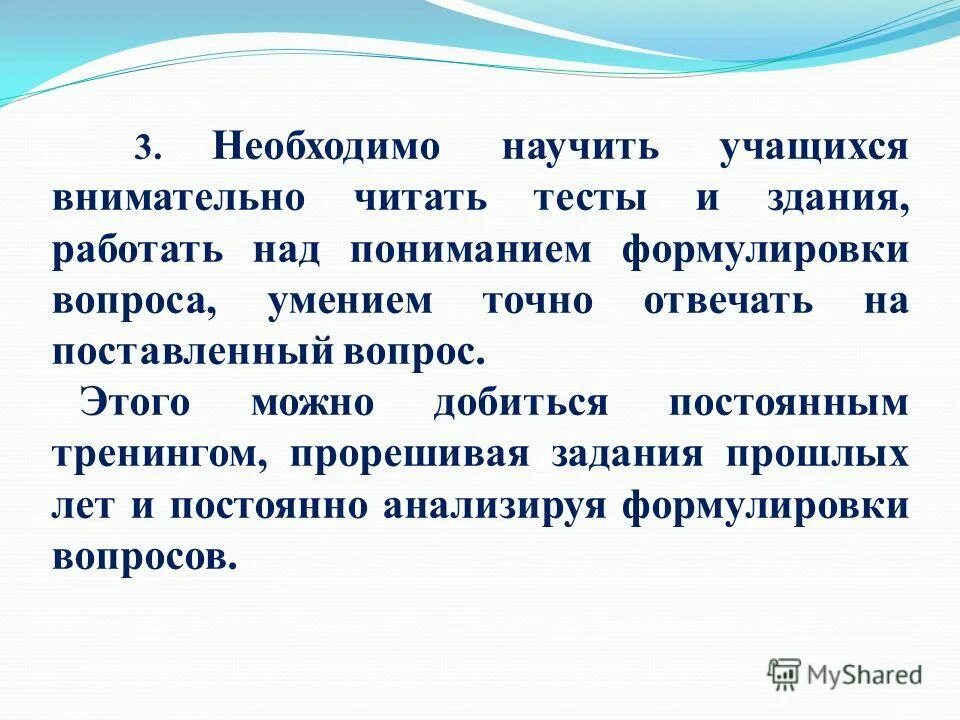 3. Необходимо научить учащихся внимательно читать тесты и здания, работать над пониманием формулировки вопроса, умением точно отвечать на поставленный вопрос.

Этого можно добиться постоянным тренингом, прорешивая задания прошлых лет и постоянно анализируя формулировки вопросов.

MyShared